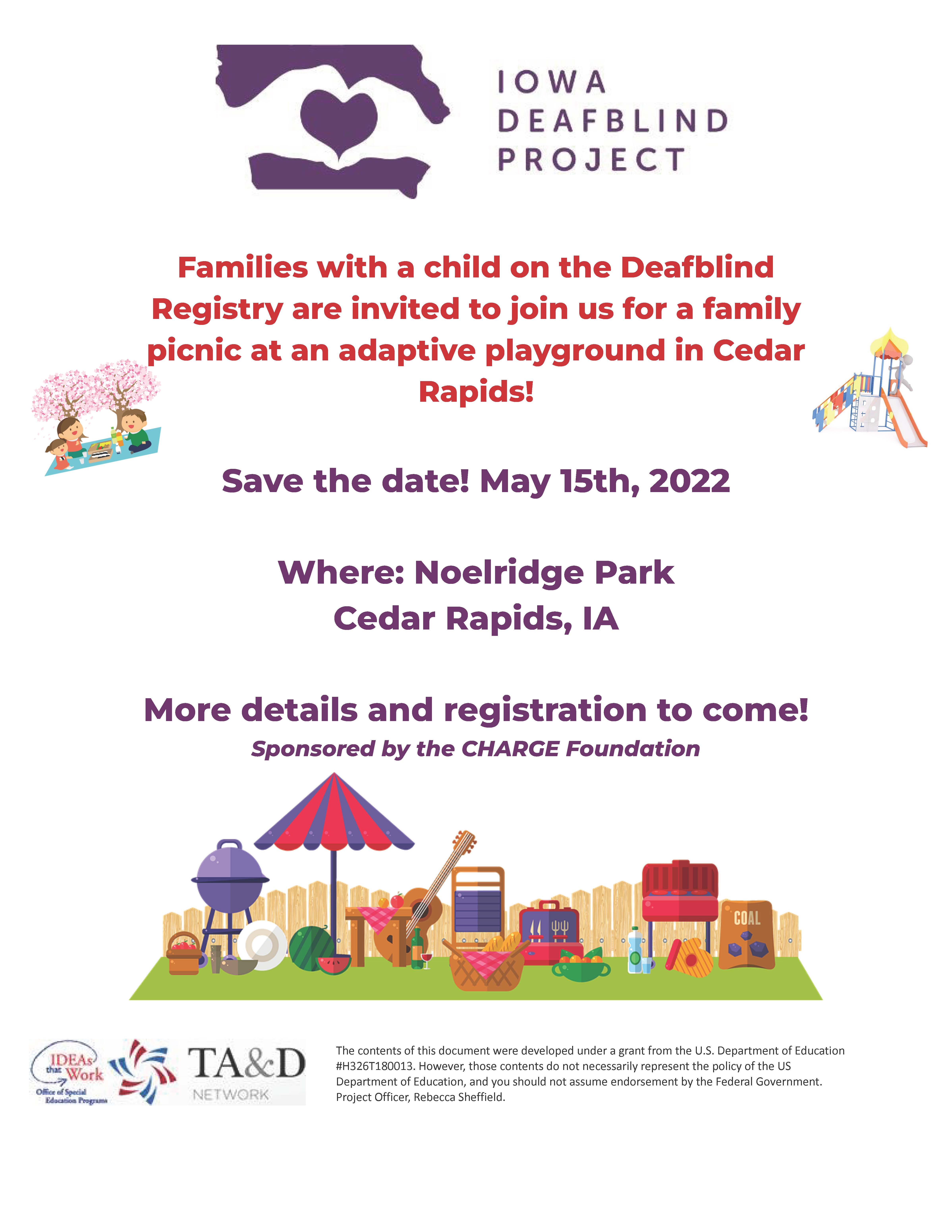 IOWA
DEAFBLIND
PROJECT

Families with a child on the Deafblind Registry are invited to join us for a family picnic at an adaptive playground in Cedar Rapids!

Save the date! May 15th, 2022

Where: Noelridge Park
Cedar Rapids, IA

More details and registration to come!
Sponsored by the CHARGE Foundation

COAL

IDEAs that Work
Office of Special Education Programs

TA&D
NETWORK

The contents of this document were developed under a grant from the U.S. Department of Education #H326T180013. However, those contents do not necessarily represent the policy of the US Department of Education, and you should not assume endorsement by the Federal Government. Project Officer, Rebecca Sheffield.